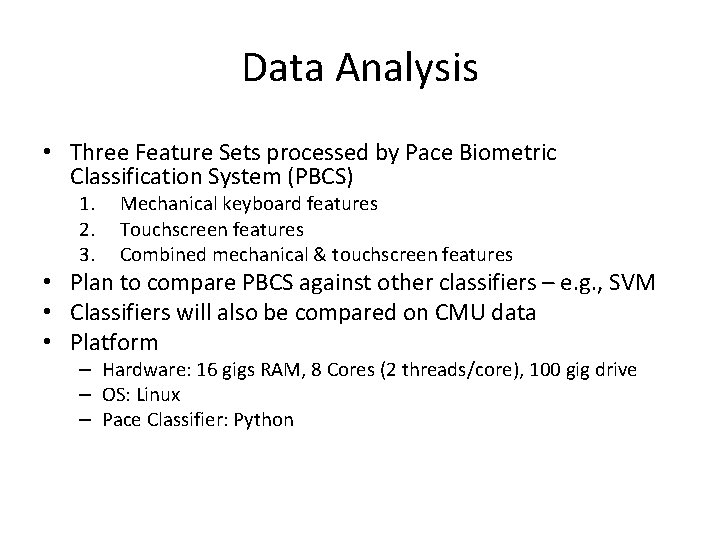 Data Analysis

• Three Feature Sets processed by Pace Biometric Classification System (PBCS)
1. Mechanical keyboard features
2. Touchscreen features
3. Combined mechanical & touchscreen features
• Plan to compare PBCS against other classifiers – e.g., SVM
• Classifiers will also be compared on CMU data
• Platform
– Hardware: 16 gigs RAM, 8 Cores (2 threads/core), 100 gig drive
– OS: Linux
– Pace Classifier: Python